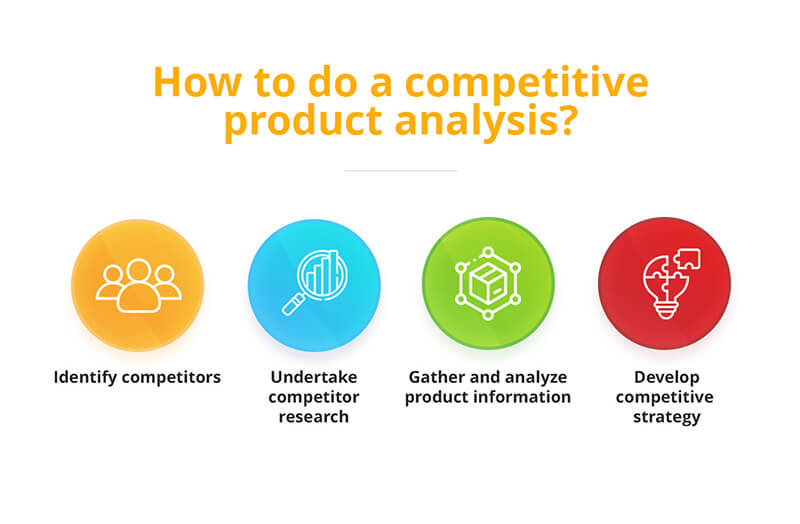 How to do a competitive product analysis?

Identify competitors

Undertake competitor research

Gather and analyze product information

Develop competitive strategy